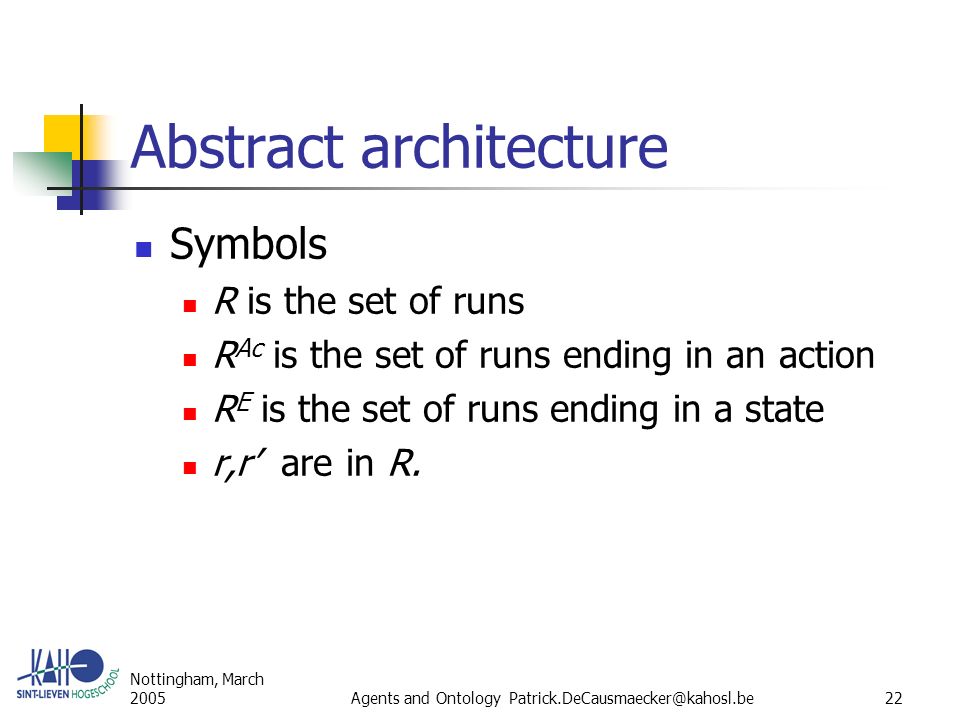 Abstract architecture

Symbols

$R$ is the set of runs

$R^{Ac}$ is the set of runs ending in an action

$R^{E}$ is the set of runs ending in a state

$r, r'$ are in $R$.

KAHO SINT-LIEVEN HOGESCHOOL

Nottingham, March 2005

Agents and Ontology Patrick.DeCausmaecker@kahosl.be

22